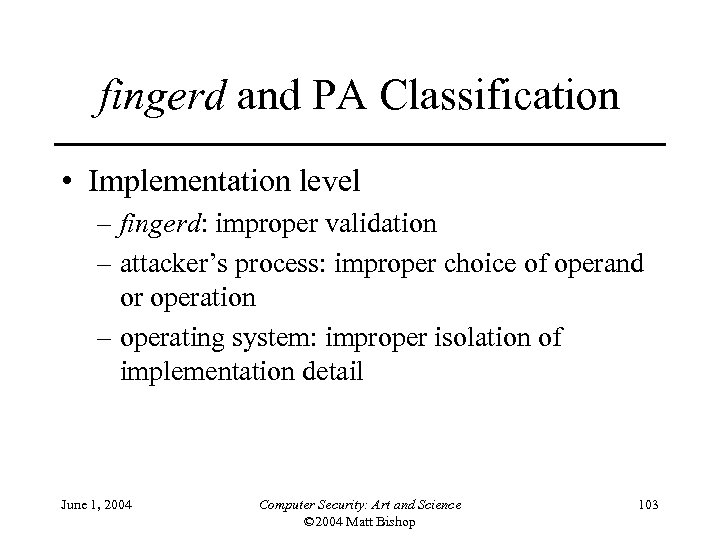 fingerd and PA Classification

• Implementation level
– fingerd: improper validation
– attacker's process: improper choice of operand or operation
– operating system: improper isolation of implementation detail

June 1, 2004

Computer Security: Art and Science
©2004 Matt Bishop

103